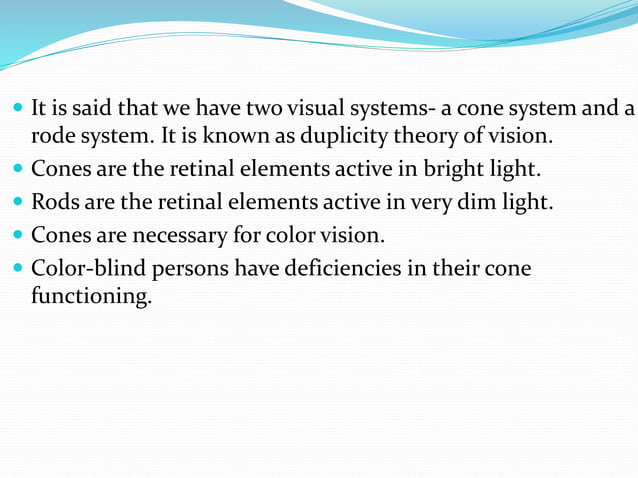 - It is said that we have two visual systems- a cone system and a rode system. It is known as duplicity theory of vision.
- Cones are the retinal elements active in bright light.
- Rods are the retinal elements active in very dim light.
- Cones are necessary for color vision.
- Color-blind persons have deficiencies in their cone functioning.